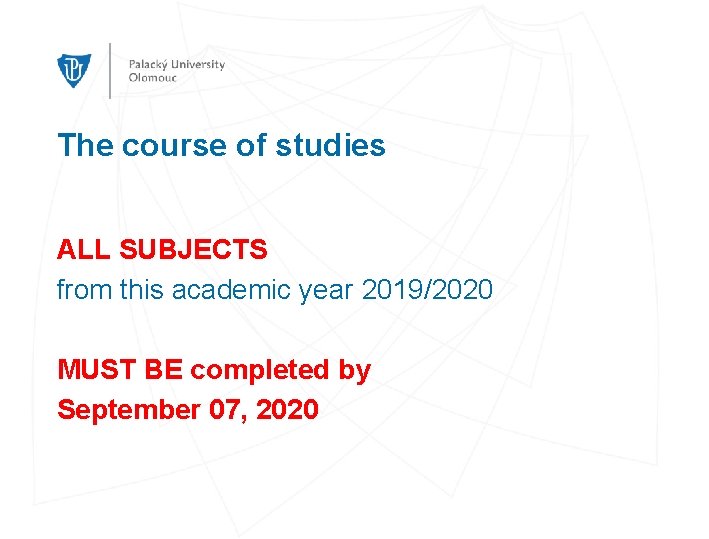 Palacký University
Olomouc

The course of studies

ALL SUBJECTS
from this academic year 2019/2020

MUST BE completed by
September 07, 2020